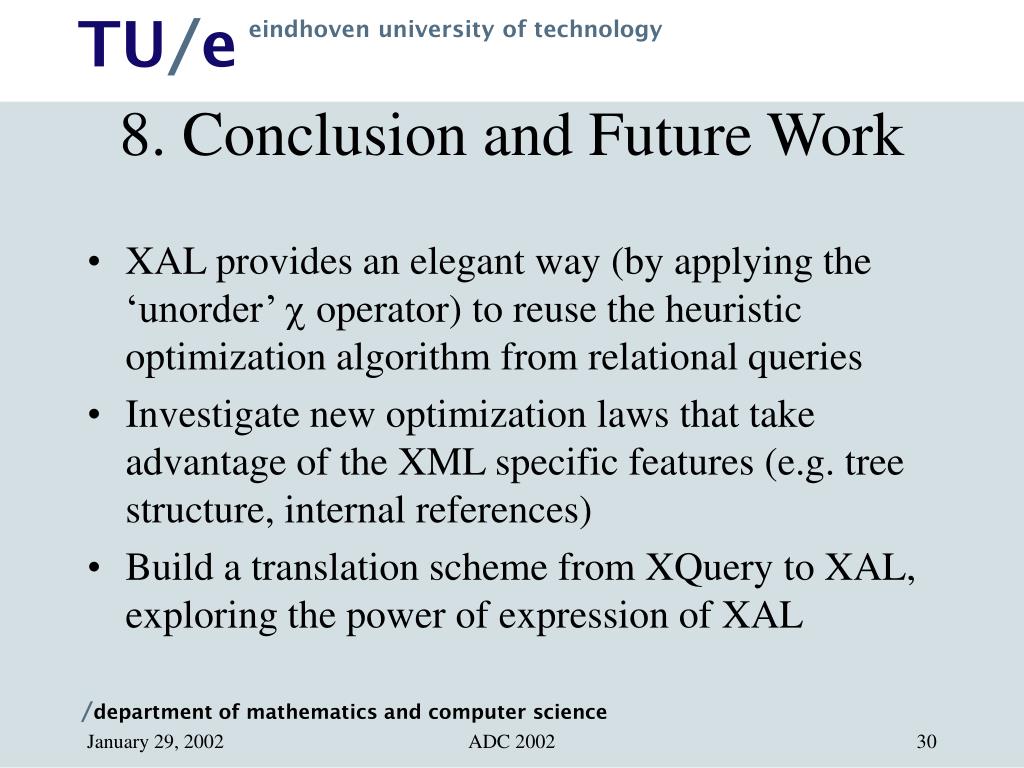 TU/e eindhoven university of technology

8. Conclusion and Future Work

• XAL provides an elegant way (by applying the ‘unorder’ $\chi$ operator) to reuse the heuristic optimization algorithm from relational queries
• Investigate new optimization laws that take advantage of the XML specific features (e.g. tree structure, internal references)
• Build a translation scheme from XQuery to XAL, exploring the power of expression of XAL

/department of mathematics and computer science

January 29, 2002 ADC 2002 30